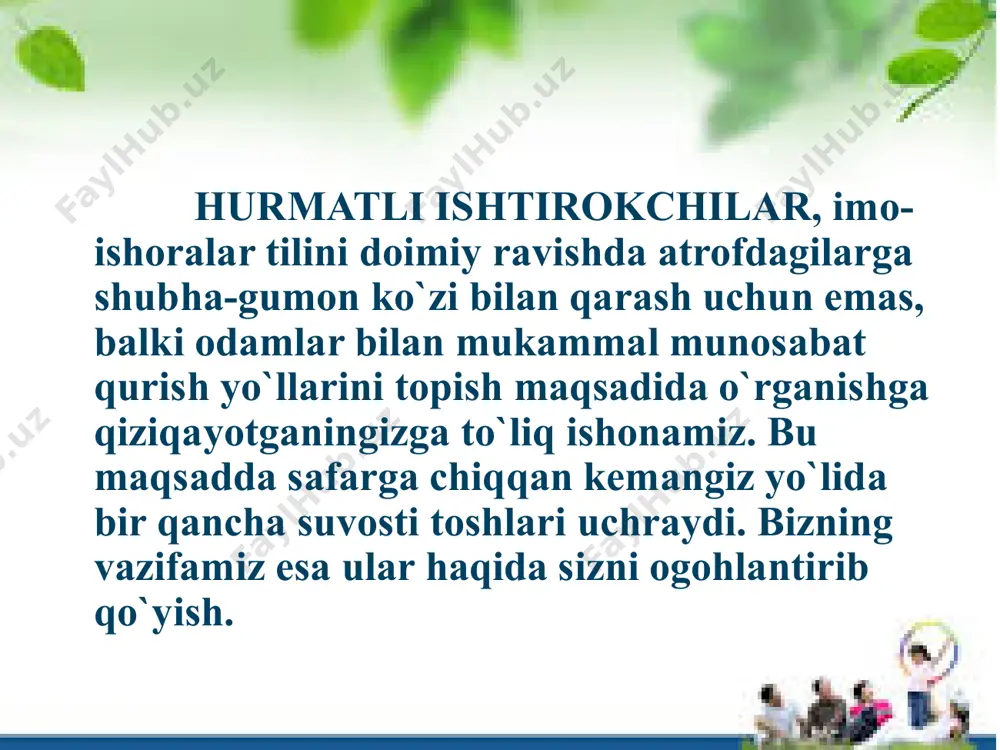 FaylHub.uz

HURMATLI ISHTIROKCHILAR, imo-ishoralar tilini doimiy ravishda atrofdagilarga shubha-gumon ko`zi bilan qarash uchun emas, balki odamlar bilan mukammal munosabat qurish yo`llarini topish maqsadida o`rganishga qiziqayotganingizga to`liq ishonamiz. Bu maqsadda safarga chiqqan kemangiz yo`lida bir qancha suvosti toshlari uchraydi. Bizning vazifamiz esa ular haqida sizni ogohlantirib qo`yish.